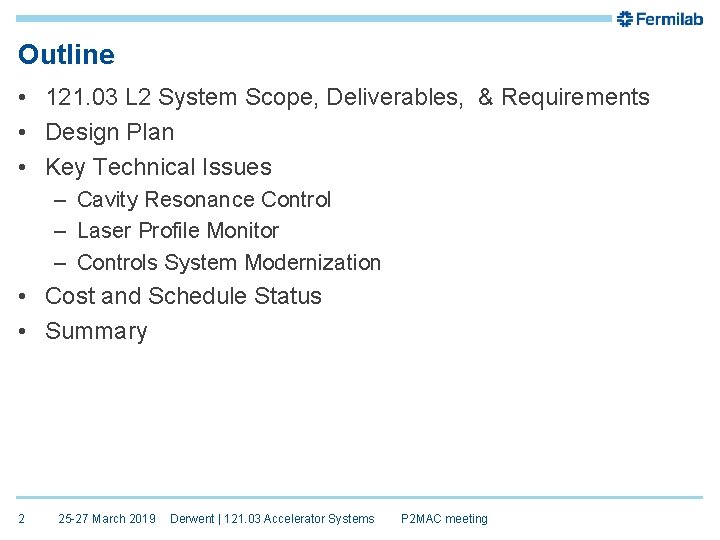 Fermilab

Outline

• 121.03 L2 System Scope, Deliverables, & Requirements
• Design Plan
• Key Technical Issues
– Cavity Resonance Control
– Laser Profile Monitor
– Controls System Modernization
• Cost and Schedule Status
• Summary

2 25-27 March 2019 Derwent | 121.03 Accelerator Systems P2MAC meeting